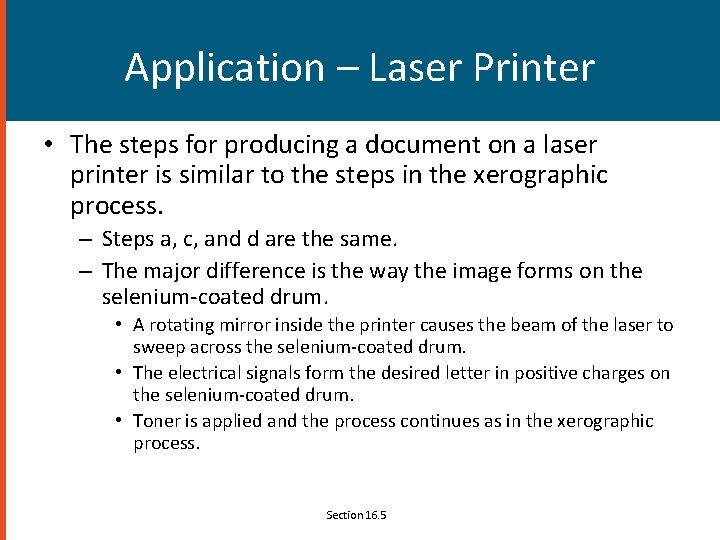 Application – Laser Printer

• The steps for producing a document on a laser printer is similar to the steps in the xerographic process.

– Steps a, c, and d are the same.

– The major difference is the way the image forms on the selenium-coated drum.

• A rotating mirror inside the printer causes the beam of the laser to sweep across the selenium-coated drum.

• The electrical signals form the desired letter in positive charges on the selenium-coated drum.

• Toner is applied and the process continues as in the xerographic process.

Section 16.5